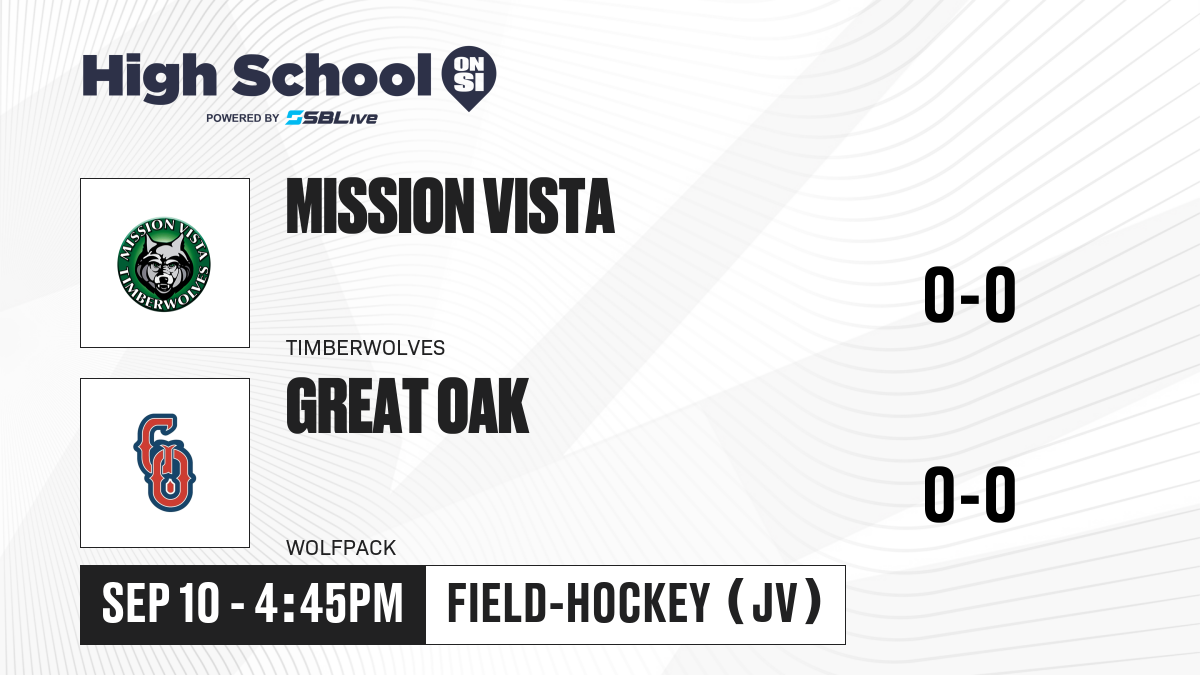 High School ON SI
POWERED BY SBLive

MISSION VISTA TIMBERWOLVES

MISSION VISTA

TIMBERWOLVES

0-0

GO

GREAT OAK

WOLFPACK

0-0

SEP 10 - 4:45PM

FIELD-HOCKEY (JV)